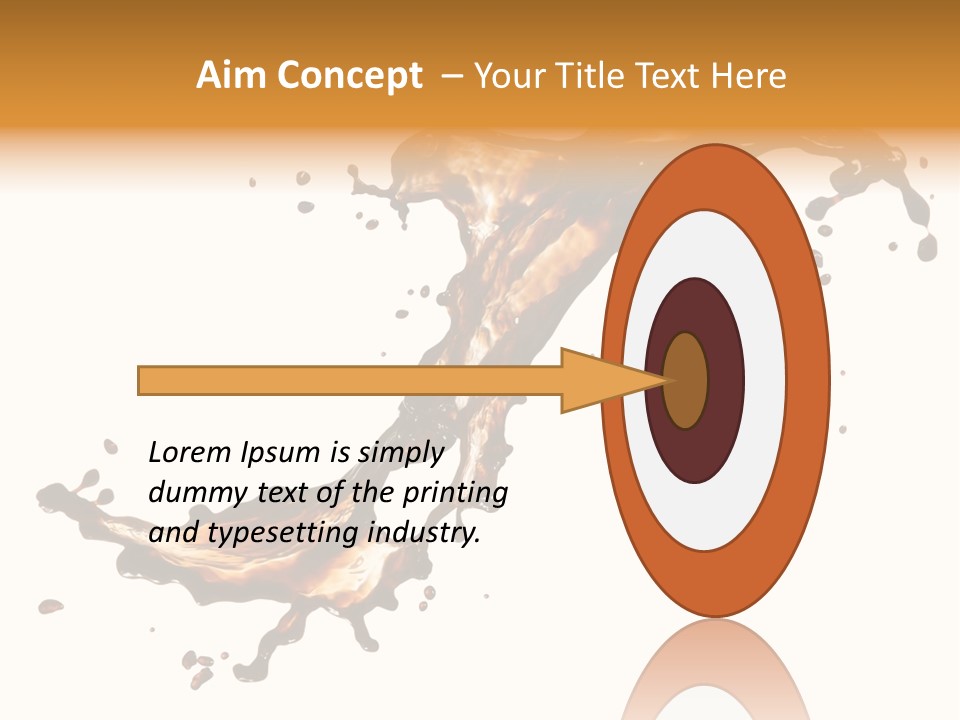 Aim Concept – Your Title Text Here

Lorem Ipsum is simply dummy text of the printing and typesetting industry.